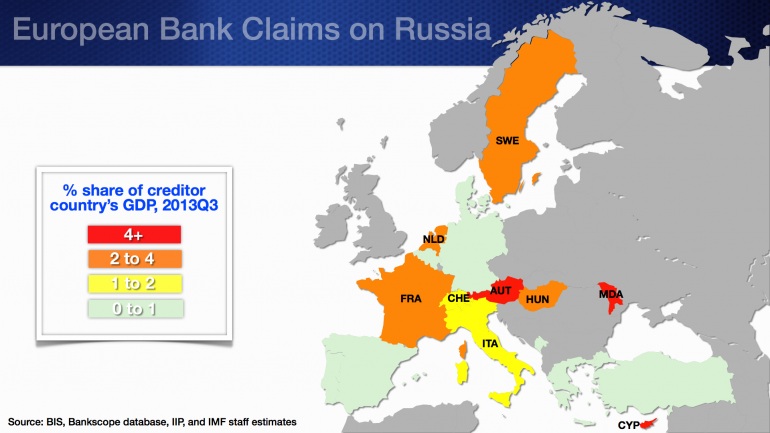 European Bank Claims on Russia

% share of creditor country's GDP, 2013Q3

4+

2 to 4

1 to 2

0 to 1

SWE

NLD

FRA

CHE

AUT

HUN

MDA

ITA

CYP

Source: BIS, Bankscope database, IIP, and IMF staff estimates